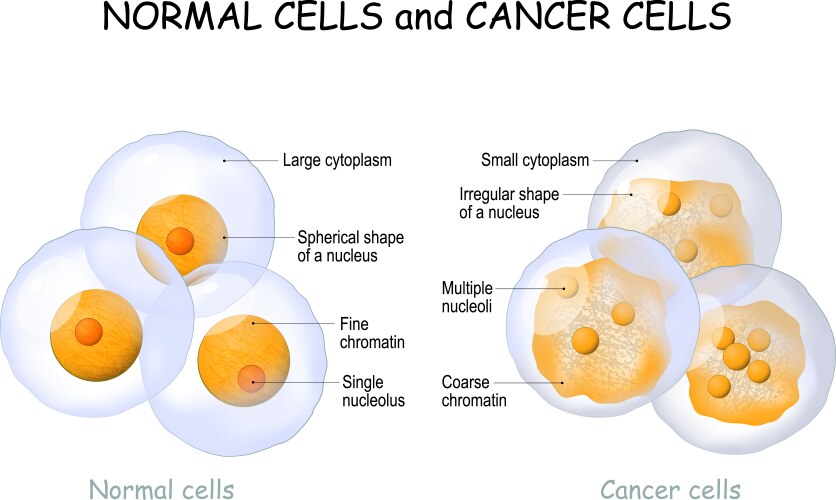 NORMAL CELLS and CANCER CELLS

Large cytoplasm

Spherical shape of a nucleus

Fine chromatin

Single nucleolus

Small cytoplasm

Irregular shape of a nucleus

Multiple nucleoli

Coarse chromatin

Normal cells

Cancer cells